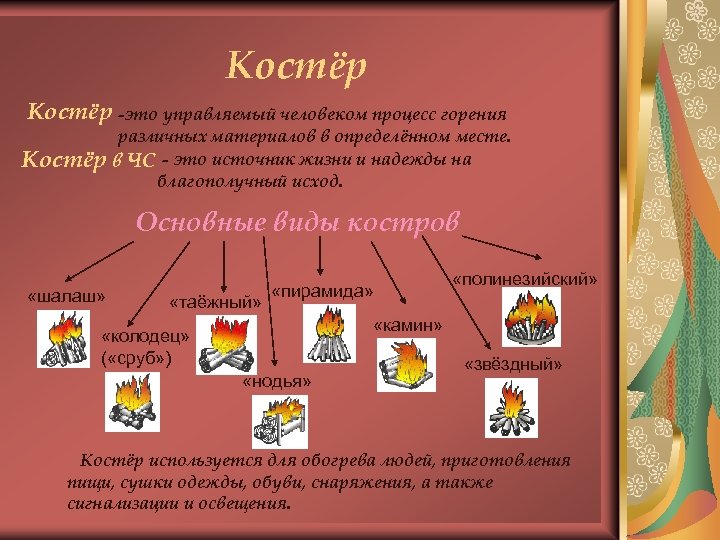 Костёр

Костёр -это управляемый человеком процесс горения различных материалов в определённом месте.

Костёр в ЧС - это источник жизни и надежды на благополучный исход.

Основные виды костров

«шалаш»

«колодец» («сруб»)

«таёжный»

«нодья»

«пирамида»

«камин»

«звёздный»

«полинезийский»

Костёр используется для обогрева людей, приготовления пищи, сушки одежды, обуви, снаряжения, а также сигнализации и освещения.